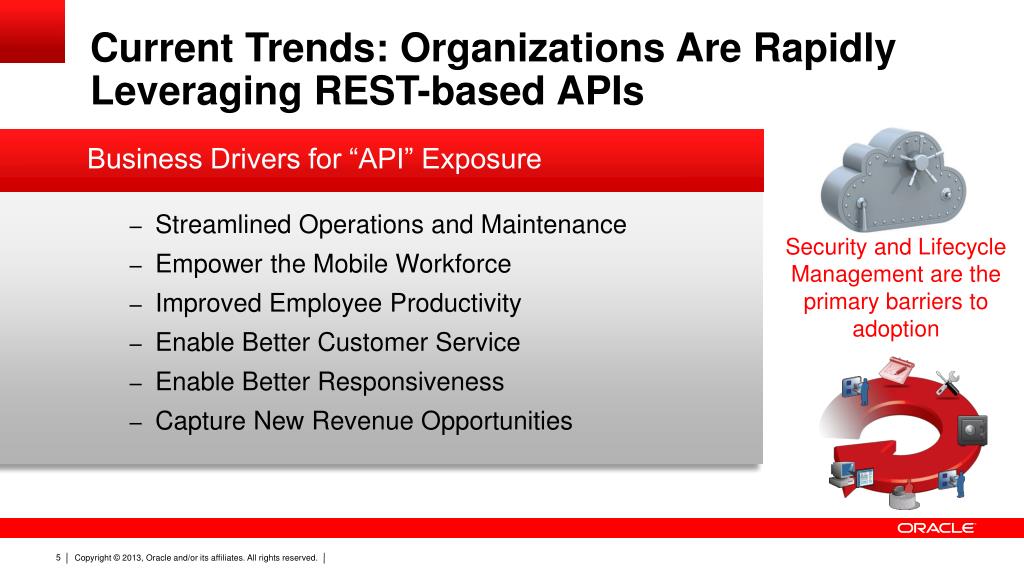 Current Trends: Organizations Are Rapidly Leveraging REST-based APIs

Business Drivers for “API” Exposure

– Streamlined Operations and Maintenance
– Empower the Mobile Workforce
– Improved Employee Productivity
– Enable Better Customer Service
– Enable Better Responsiveness
– Capture New Revenue Opportunities

Security and Lifecycle Management are the primary barriers to adoption

ORACLE

5 | Copyright © 2013, Oracle and/or its affiliates. All rights reserved. |